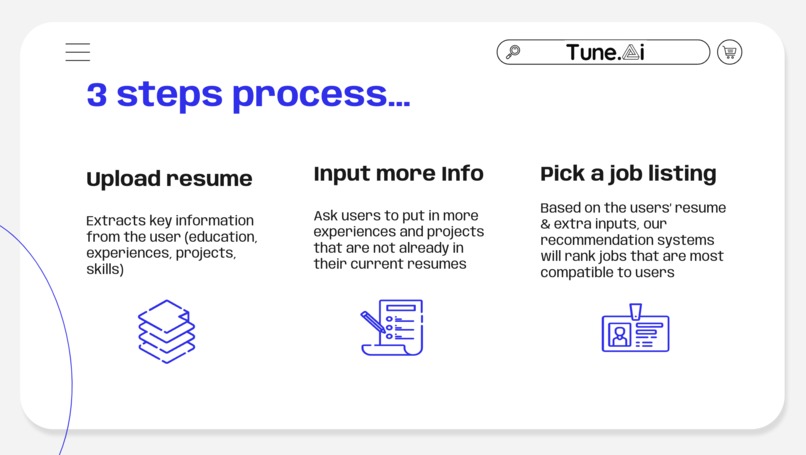 Tune.Ai

3 steps process...

Upload resume

Extracts key information from the user (education, experiences, projects, skills)

Input more Info

Ask users to put in more experiences and projects that are not already in their current resumes

Pick a job listing

Based on the users' resume & extra inputs, our recommendation systems will rank jobs that are most compatible to users